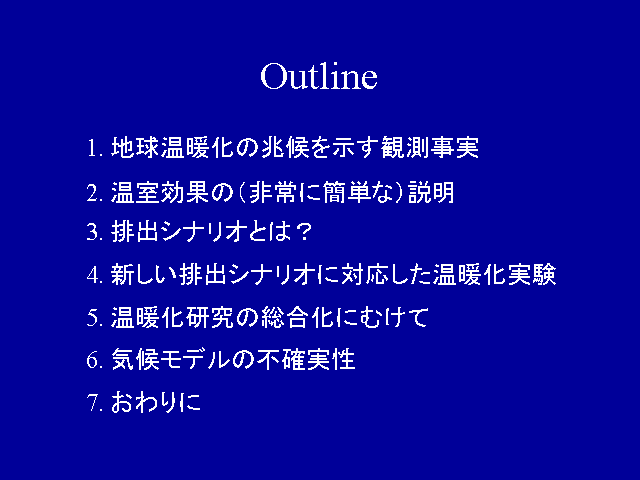 Outline

1. 地球温暖化の兆候を示す観測事実

2. 温室効果の（非常に簡単な）説明

3. 排出シナリオとは？

4. 新しい排出シナリオに対応した温暖化実験

5. 温暖化研究の総合化にむけて

6. 気候モデルの不確実性

7. おわりに